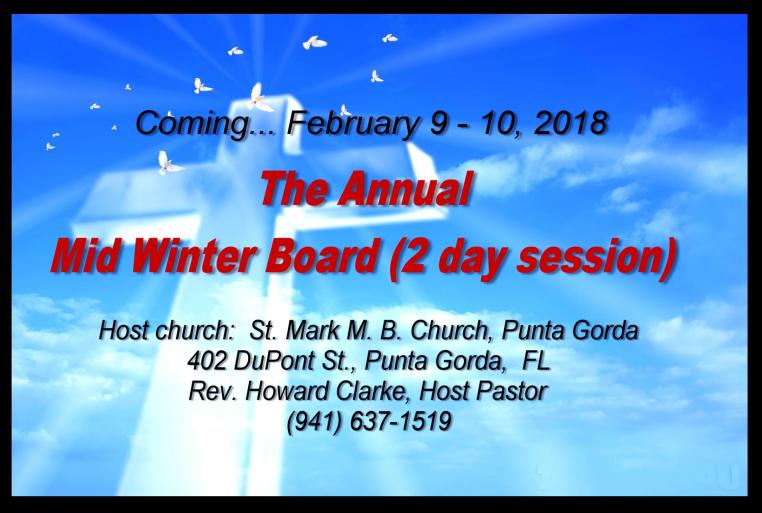 Coming... February 9 - 10, 2018

The Annual
Mid Winter Board (2 day session)

Host church: St. Mark M. B. Church, Punta Gorda
402 DuPont St., Punta Gorda, FL
Rev. Howard Clarke, Host Pastor
(941) 637-1519